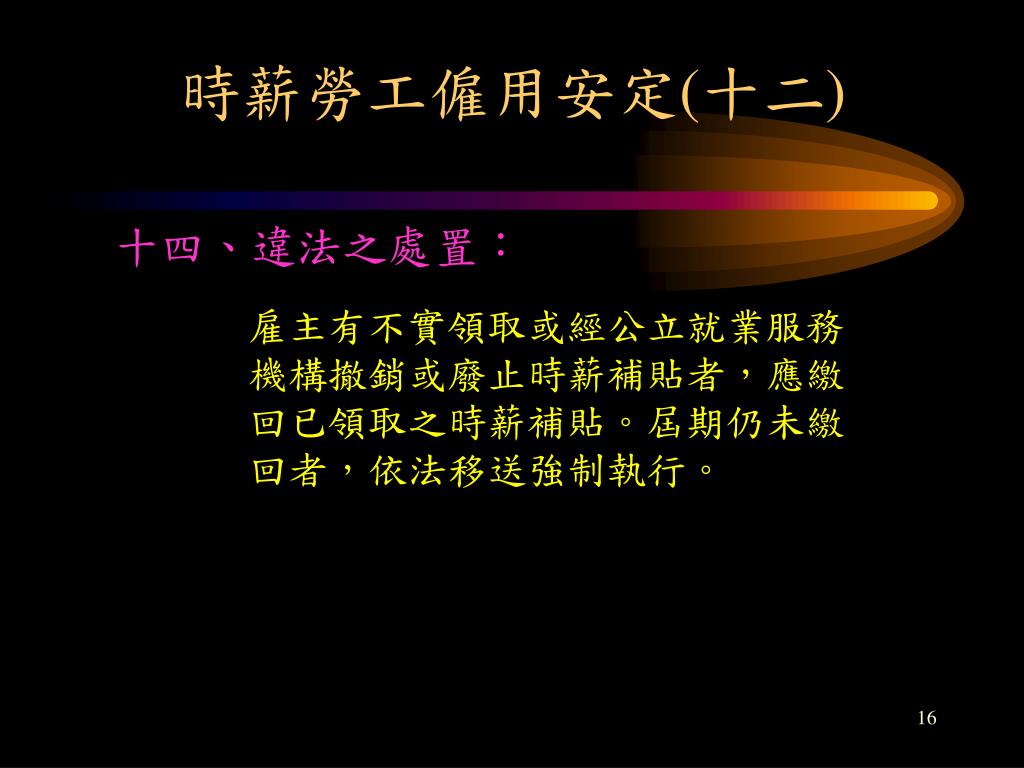 時薪勞工僱用安定(十二)

十四、違法之處置：

雇主有不實領取或經公立就業服務機構撤銷或廢止時薪補貼者，應繳回已領取之時薪補貼。屆期仍未繳回者，依法移送強制執行。

16